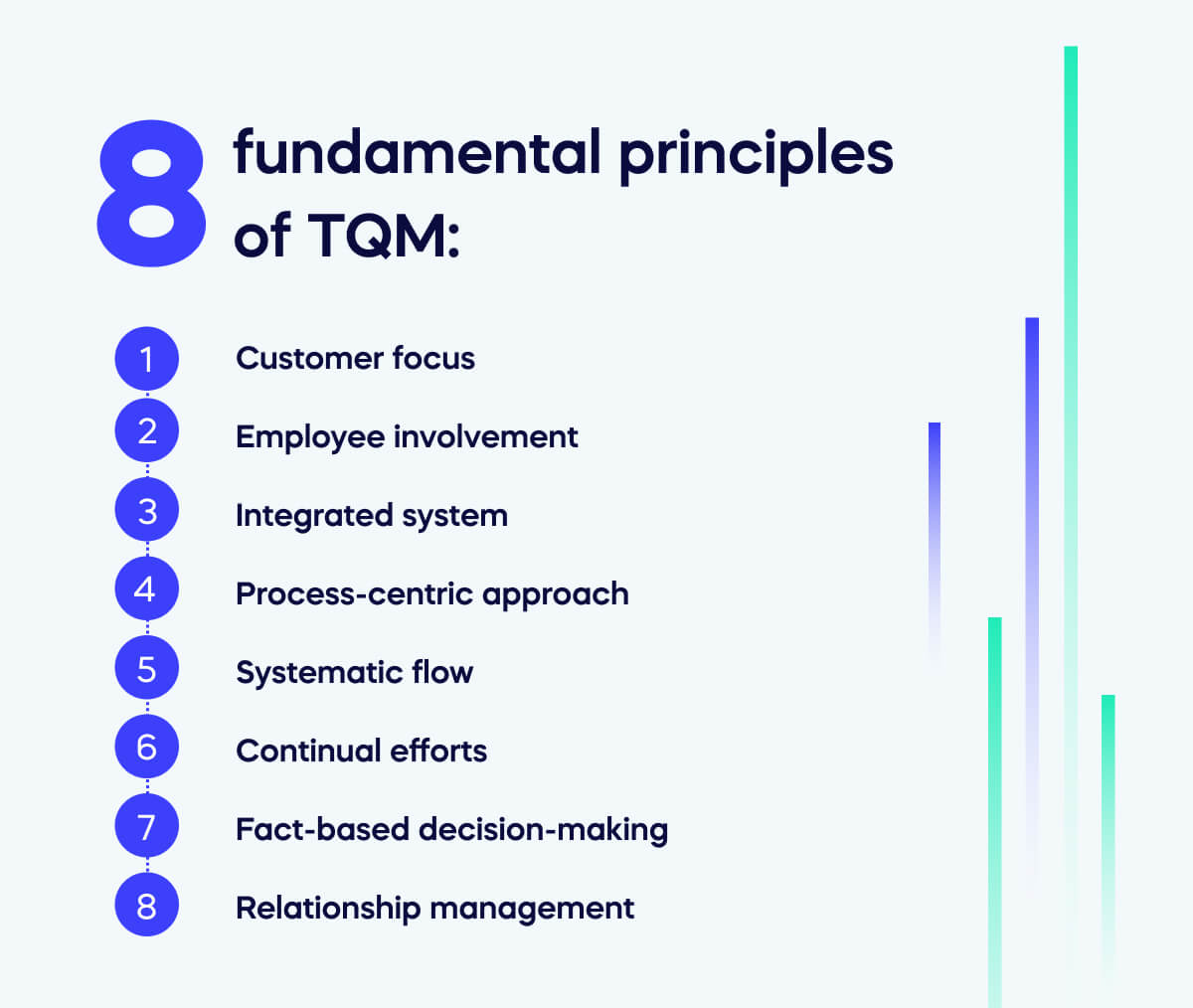 8 fundamental principles of TQM:

1 Customer focus
2 Employee involvement
3 Integrated system
4 Process-centric approach
5 Systematic flow
6 Continual efforts
7 Fact-based decision-making
8 Relationship management